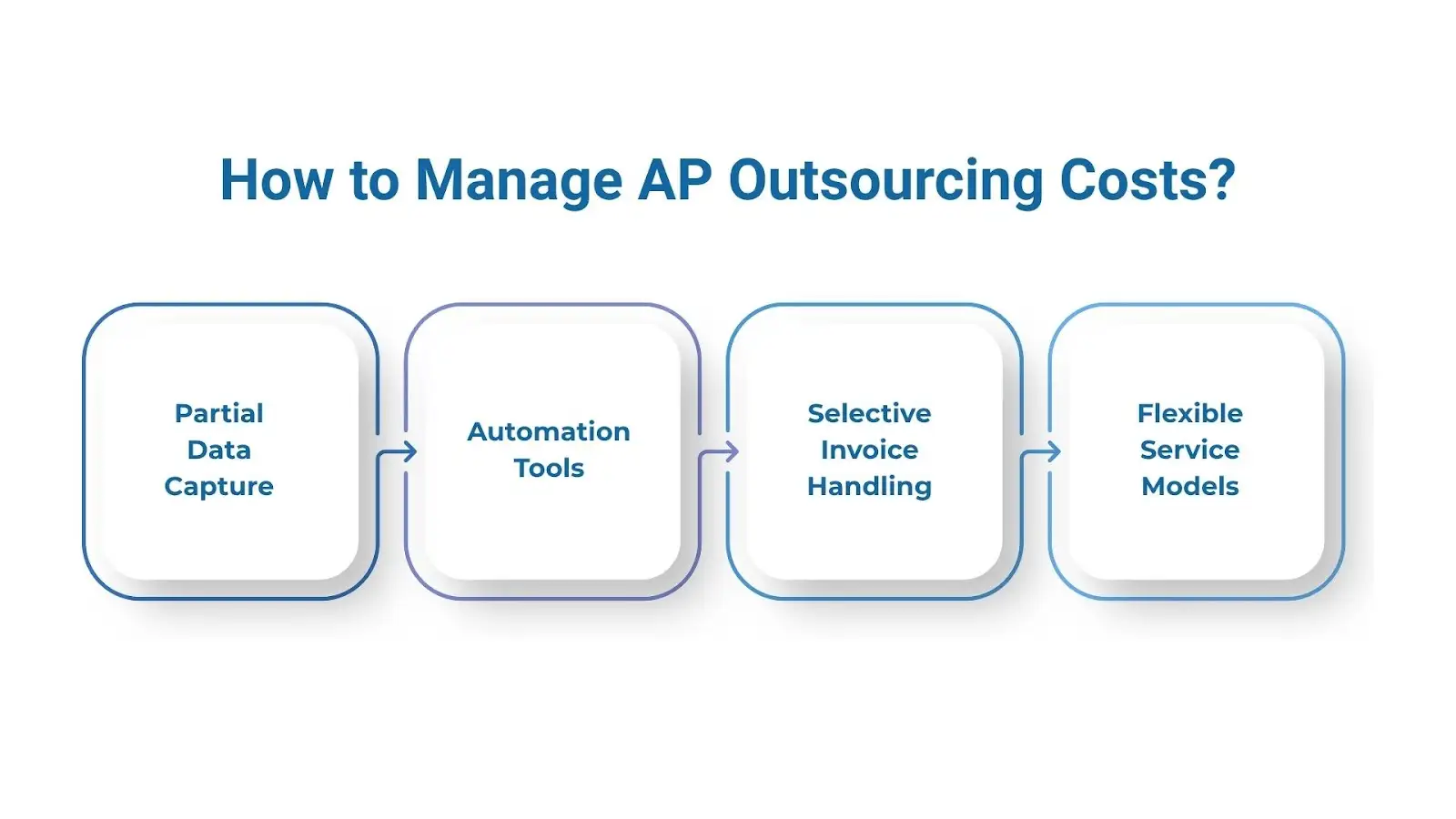 How to Manage AP Outsourcing Costs?

Partial Data Capture

Automation Tools

Selective Invoice Handling

Flexible Service Models